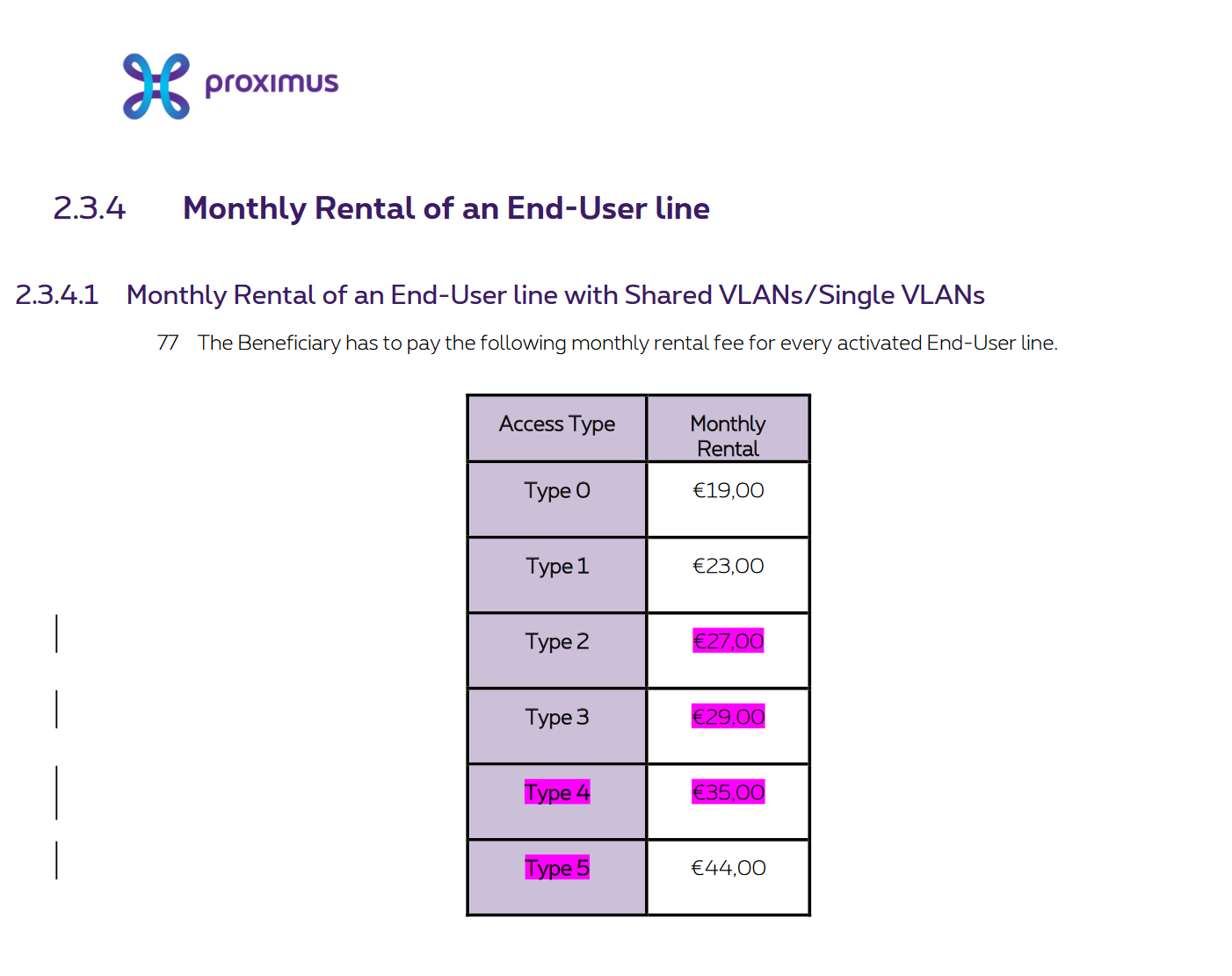 proximus

2.3.4 Monthly Rental of an End-User line

2.3.4.1 Monthly Rental of an End-User line with Shared VLANs/Single VLANs

77 The Beneficiary has to pay the following monthly rental fee for every activated End-User line.

| Access Type | Monthly Rental |
|---|---|
| Type 0 | €19,00 |
| Type 1 | €23,00 |
| Type 2 | €27,00 |
| Type 3 | €29,00 |
| Type 4 | €35,00 |
| Type 5 | €44,00 |